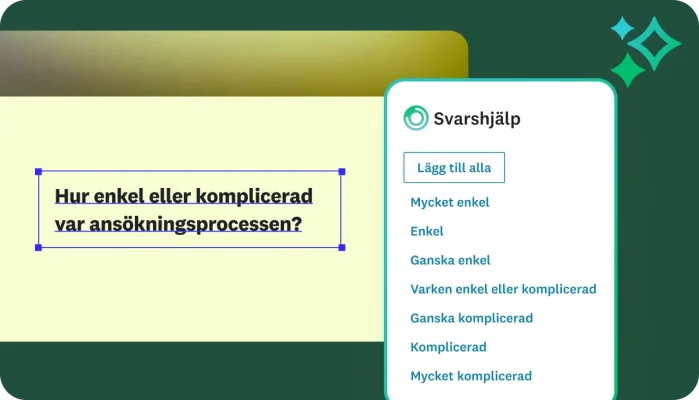 Hur enkel eller komplicerad var ansökningsprocessen?

Svarshjälp

Lägg till alla

Mycket enkel

Enkel

Ganska enkel

Varken enkel eller komplicerad

Ganska komplicerad

Komplicerad

Mycket komplicerad